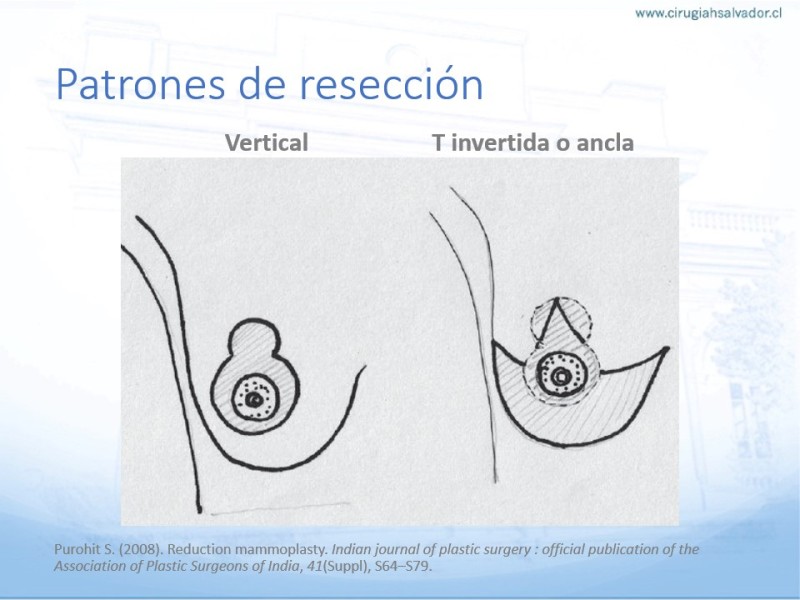 www.cirugiahsalvador.cl

Patrones de resección

Vertical

T invertida o ancla

Purohit S. (2008). Reduction mammoplasty. Indian journal of plastic surgery : official publication of the Association of Plastic Surgeons of India, 41(Suppl), S64–S79.